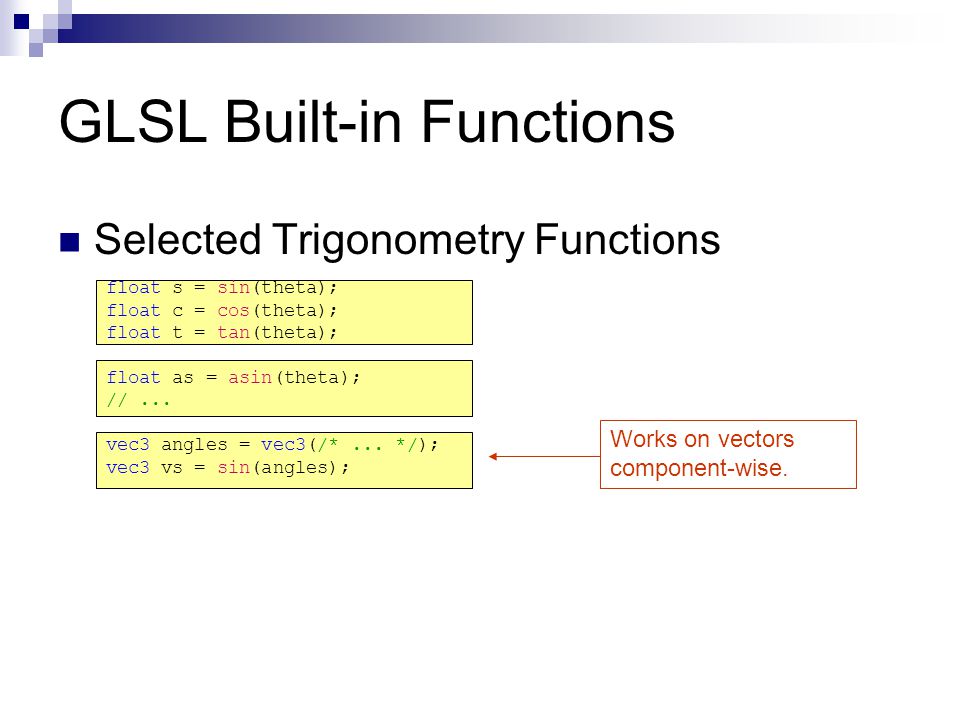 GLSL Built-in Functions

Selected Trigonometry Functions

float s = sin(theta);
float c = cos(theta);
float t = tan(theta);

float as = asin(theta);
// ...

vec3 angles = vec3(/* ... */);
vec3 vs = sin(angles);

Works on vectors component-wise.